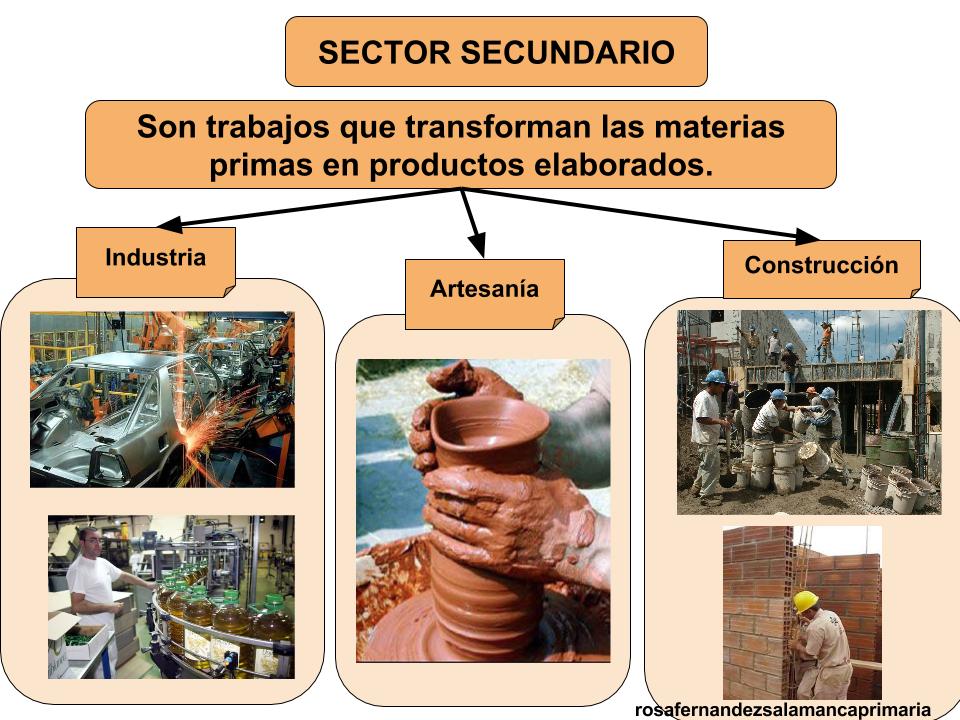 SECTOR SECUNDARIO

Son trabajos que transforman las materias primas en productos elaborados.

Industria

Artesanía

Construcción

rosafernandezsalamancaprimaria